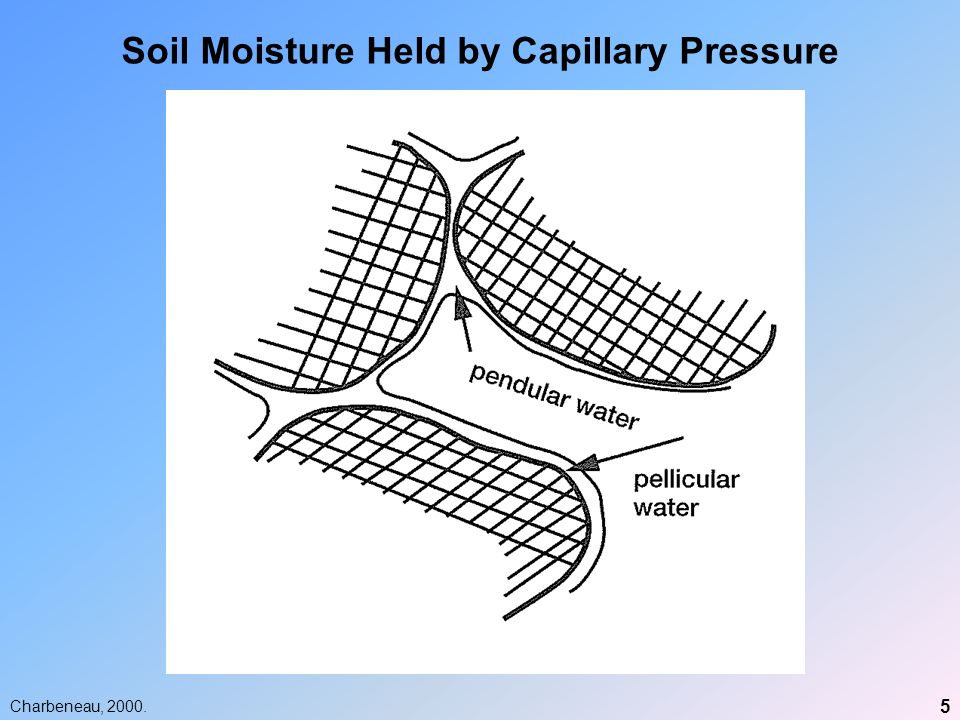 Soil Moisture Held by Capillary Pressure

pendular water

pellicular water

Charbeneau, 2000.

5